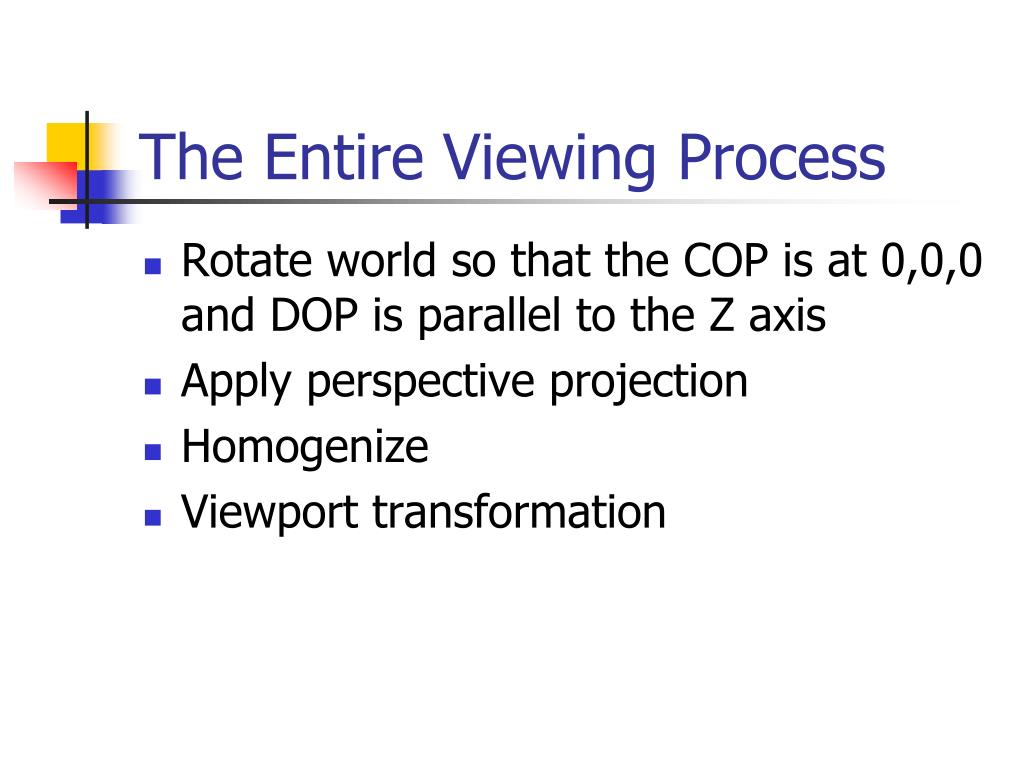 The Entire Viewing Process

- Rotate world so that the COP is at 0,0,0 and DOP is parallel to the Z axis
- Apply perspective projection
- Homogenize
- Viewport transformation